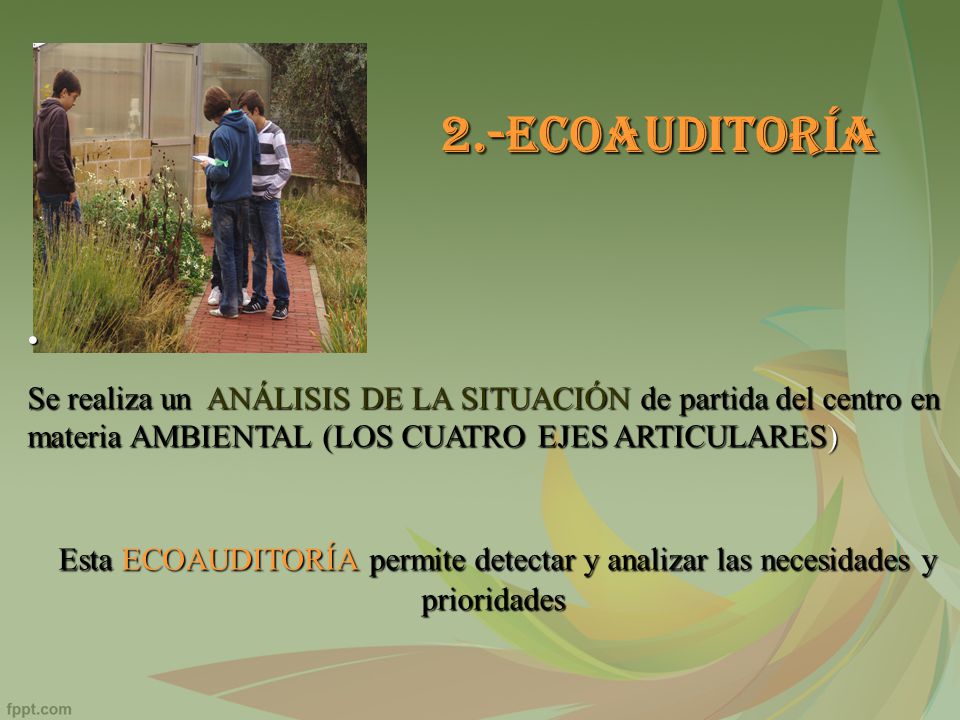 2.-ECOAUDITORÍA

•

Se realiza un ANÁLISIS DE LA SITUACIÓN de partida del centro en materia AMBIENTAL (LOS CUATRO EJES ARTICULARES)

Esta ECOAUDITORÍA permite detectar y analizar las necesidades y prioridades

fppt.com